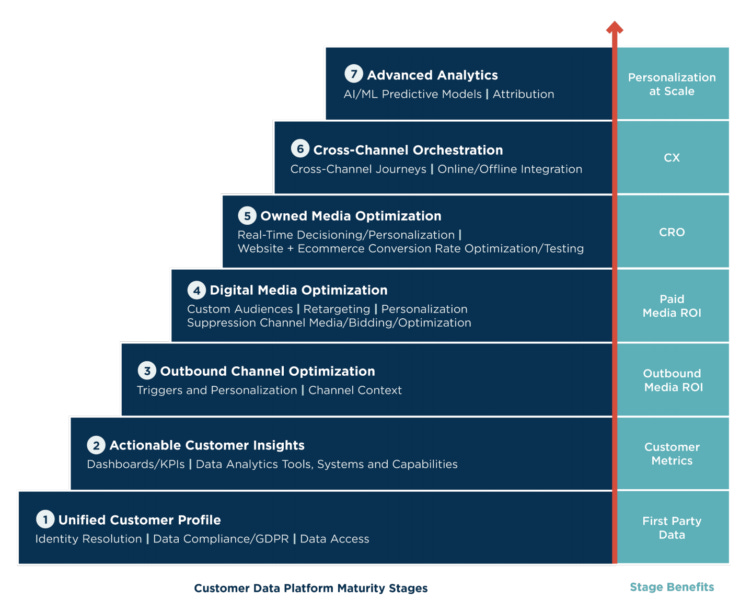 7 Advanced Analytics
AI/ML Predictive Models | Attribution

Personalization at Scale

6 Cross-Channel Orchestration
Cross-Channel Journeys | Online/Offline Integration

CX

5 Owned Media Optimization
Real-Time Decisioning/Personalization | Website + Ecommerce Conversion Rate Optimization/Testing

CRO

4 Digital Media Optimization
Custom Audiences | Retargeting | Personalization Suppression Channel Media/Bidding/Optimization

Paid Media ROI

3 Outbound Channel Optimization
Triggers and Personalization | Channel Context

Outbound Media ROI

2 Actionable Customer Insights
Dashboards/KPIs | Data Analytics Tools, Systems and Capabilities

Customer Metrics

1 Unified Customer Profile
Identity Resolution | Data Compliance/GDPR | Data Access

First Party Data

Customer Data Platform Maturity Stages

Stage Benefits